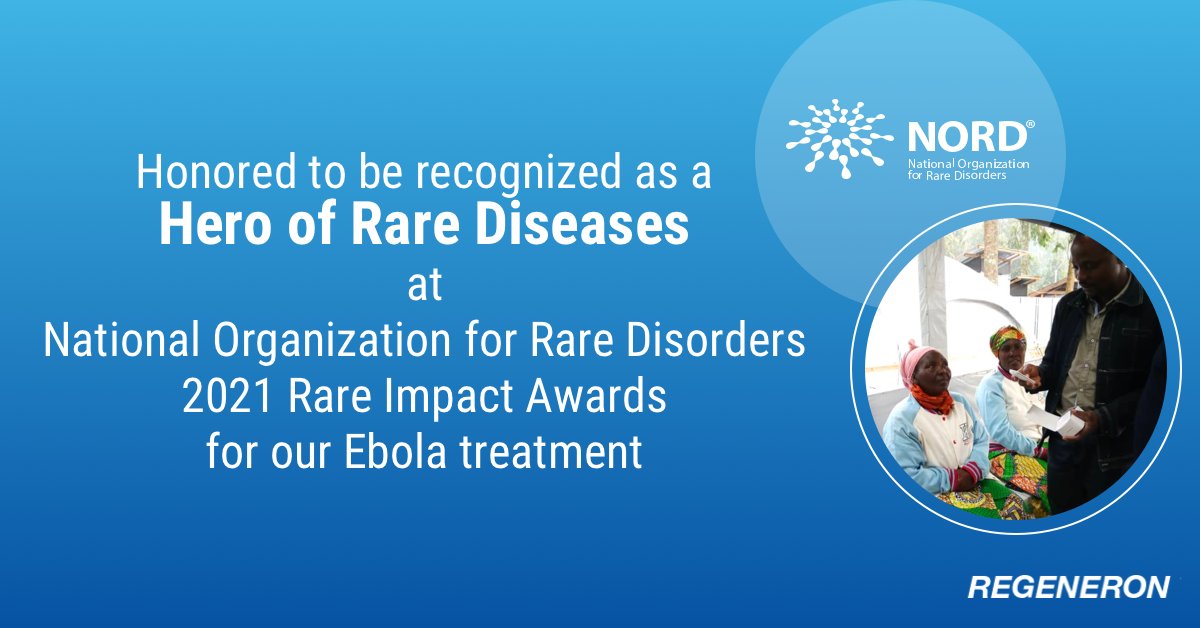 Honored to be recognized as a
Hero of Rare Diseases
at
National Organization for Rare Disorders
2021 Rare Impact Awards
for our Ebola treatment

NORD®
National Organization for Rare Disorders

REGENERON